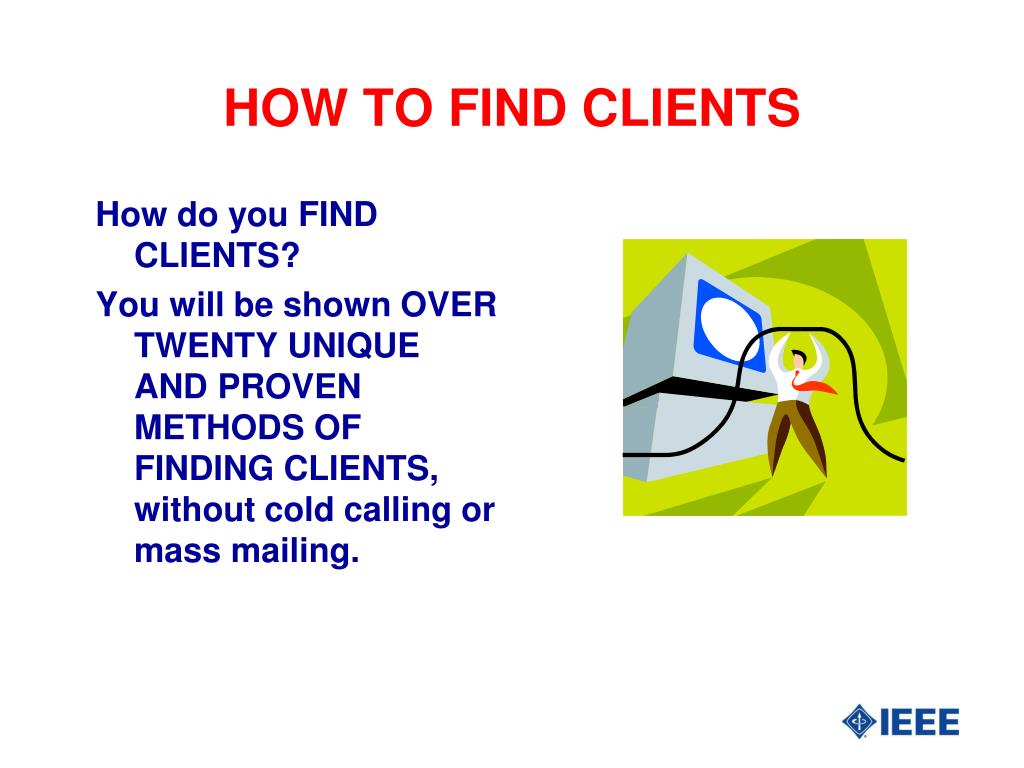 HOW TO FIND CLIENTS

How do you FIND CLIENTS?

You will be shown OVER TWENTY UNIQUE AND PROVEN METHODS OF FINDING CLIENTS, without cold calling or mass mailing.

IEEE